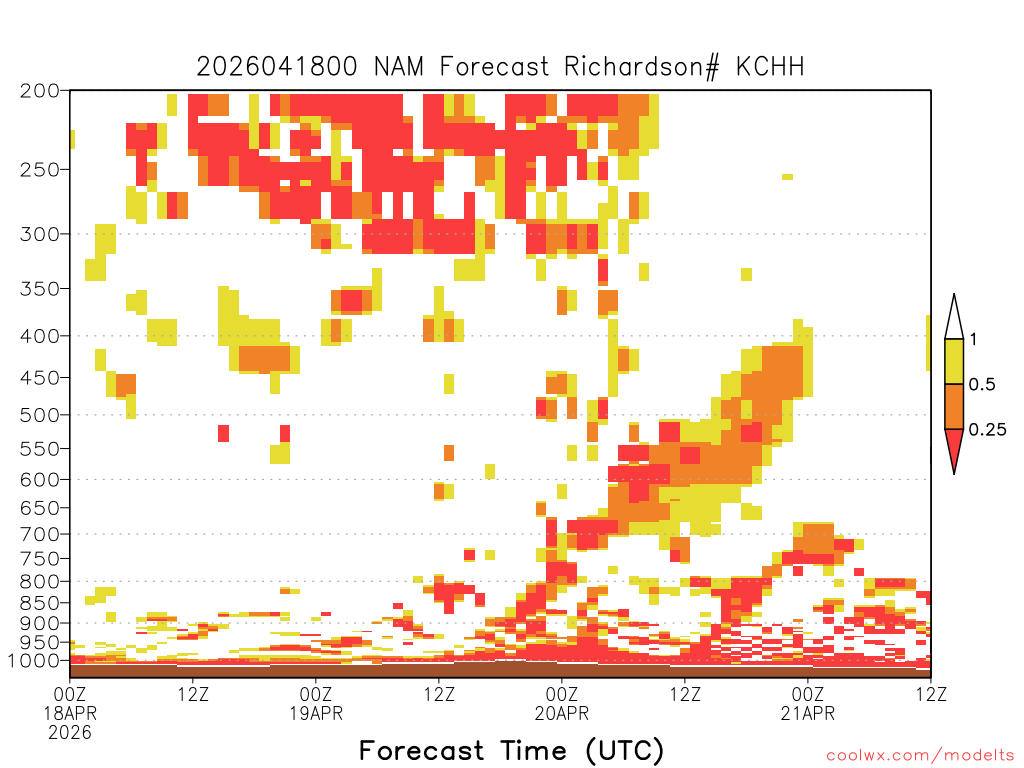 2026041800 NAM Forecast Richardson# KCHH

200
250
300
350
400
450
500
550
600
650
700
750
800
850
900
950
1000

1
0.5
0.25

00Z 18APR 2026
12Z
00Z 19APR
12Z
00Z 20APR
12Z
00Z 21APR
12Z

Forecast Time (UTC)

coolwx.com/modelts